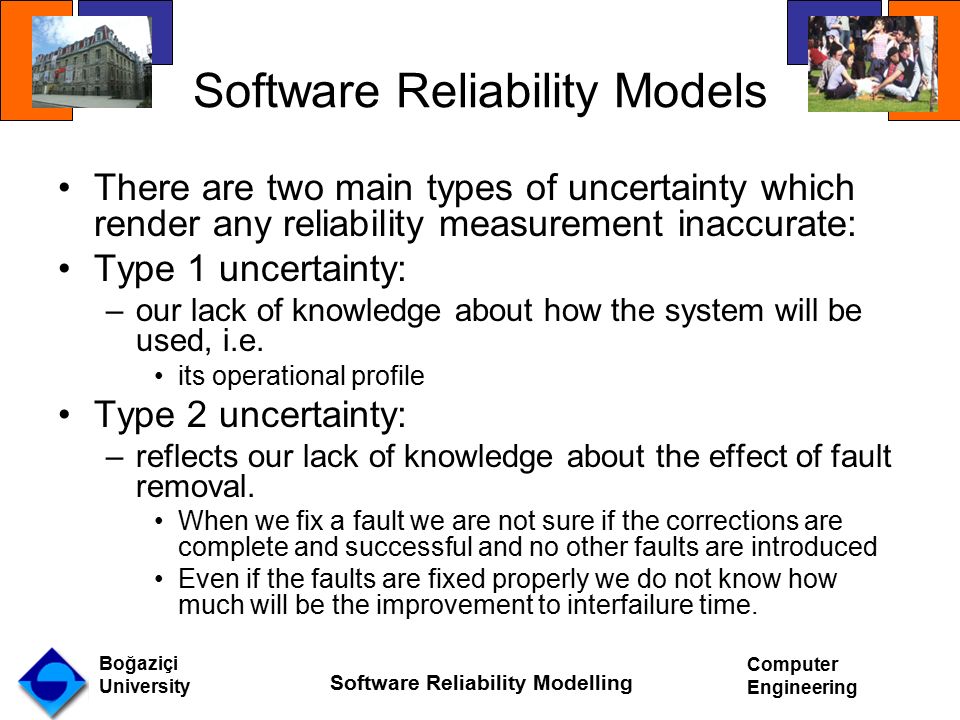 Software Reliability Models

• There are two main types of uncertainty which render any reliability measurement inaccurate:
• Type 1 uncertainty:
– our lack of knowledge about how the system will be used, i.e.
• its operational profile
• Type 2 uncertainty:
– reflects our lack of knowledge about the effect of fault removal.
• When we fix a fault we are not sure if the corrections are complete and successful and no other faults are introduced
• Even if the faults are fixed properly we do not know how much will be the improvement to interfailure time.

Boğaziçi University

Software Reliability Modelling

Computer Engineering